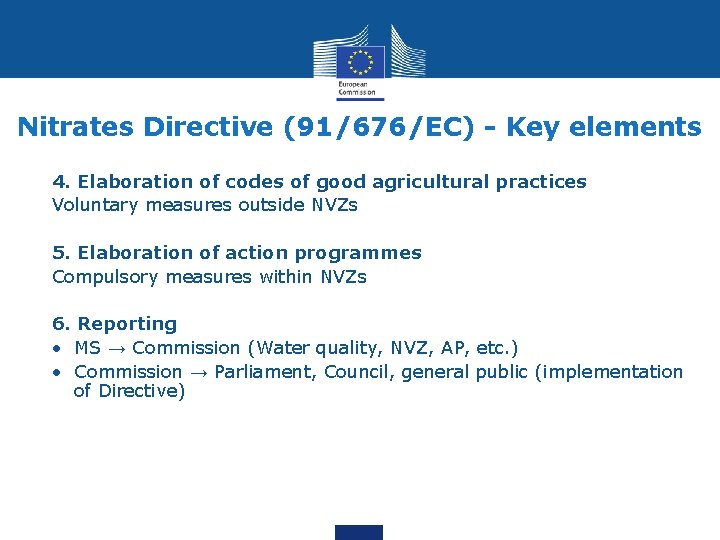 European Commission

Nitrates Directive (91/676/EC) - Key elements

4. Elaboration of codes of good agricultural practices
Voluntary measures outside NVZs

5. Elaboration of action programmes
Compulsory measures within NVZs

6. Reporting
• MS → Commission (Water quality, NVZ, AP, etc.)
• Commission → Parliament, Council, general public (implementation of Directive)